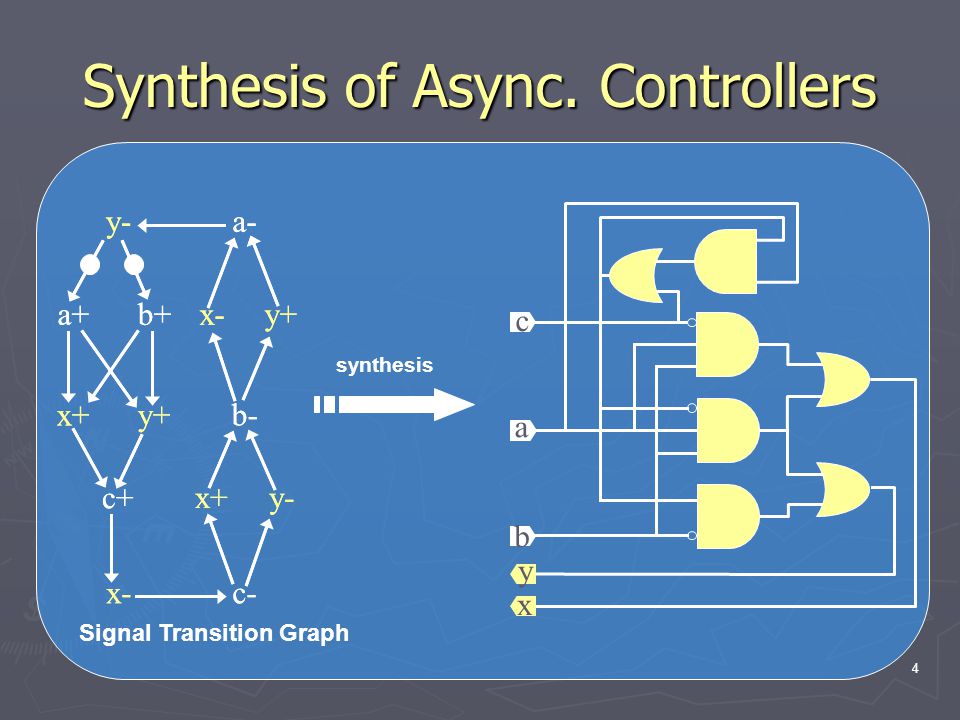 Synthesis of Async. Controllers

y-
a-
a+
b+
x-
y+
x+
y+
b-
c+
x+
y-
x-
c-

Signal Transition Graph

synthesis

c
a
b
y
x

4